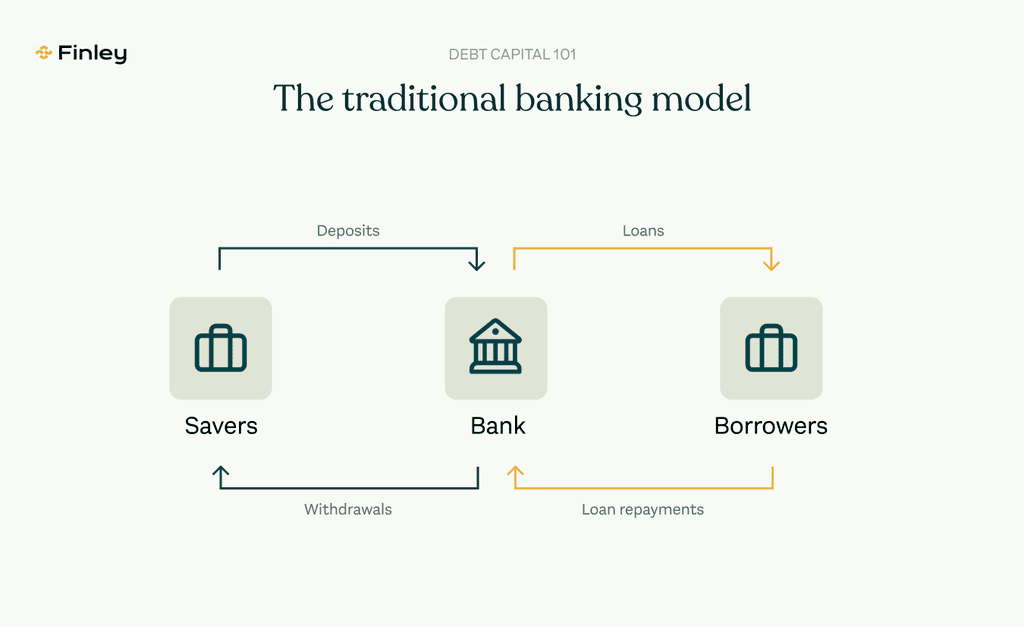 Finley

DEBT CAPITAL 101

The traditional banking model

Deposits

Loans

Savers

Bank

Borrowers

Withdrawals

Loan repayments